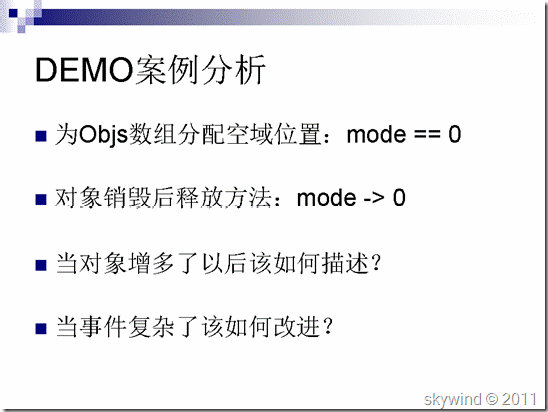 DEMO案例分析

■ 为Objs数组分配空域位置：mode == 0

■ 对象销毁后释放方法：mode -> 0

■ 当对象增多了以后该如何描述？

■ 当事件复杂了该如何改进？

skywind © 2011